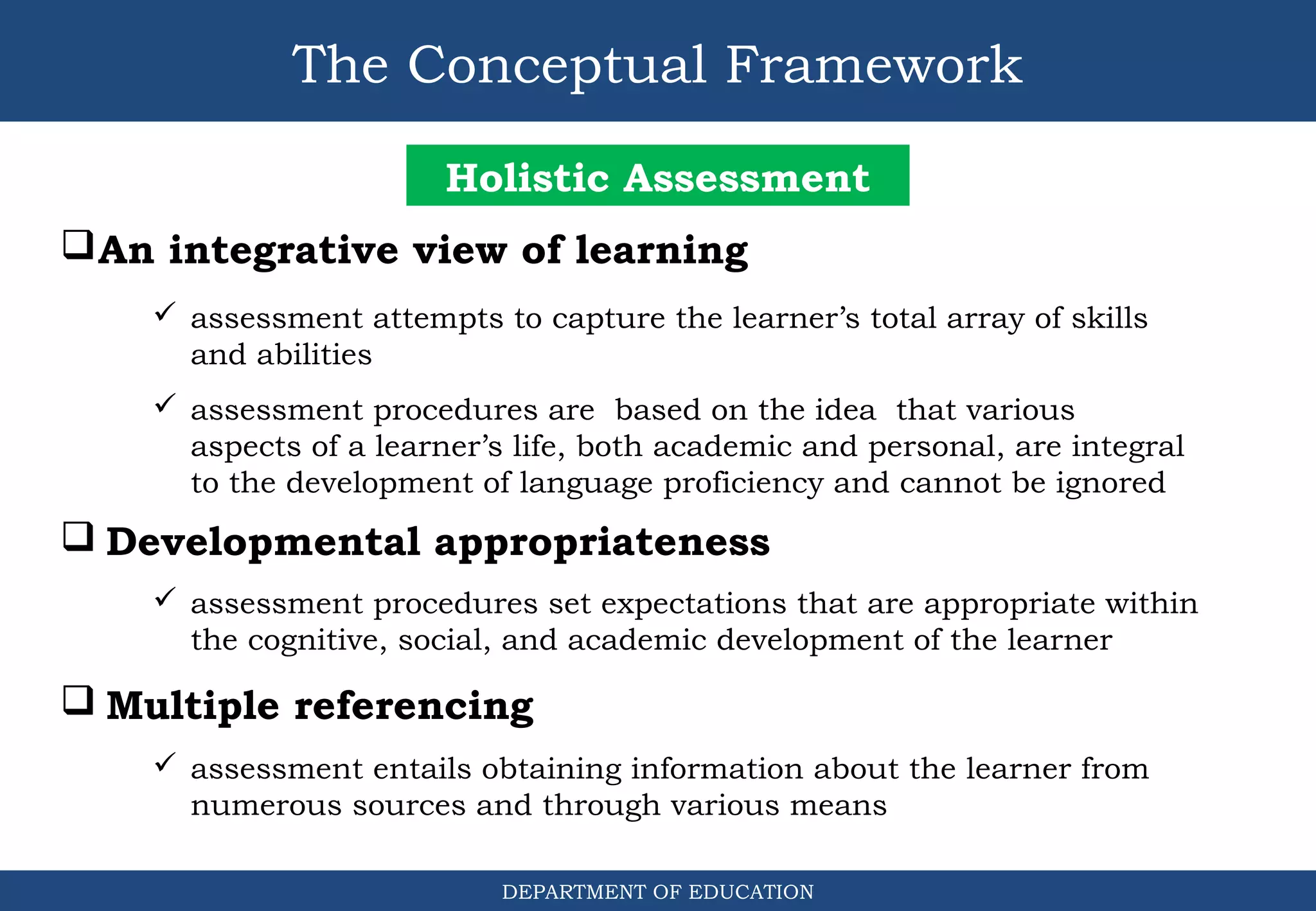 The Conceptual Framework

Holistic Assessment

❑ An integrative view of learning

✓ assessment attempts to capture the learner's total array of skills and abilities

✓ assessment procedures are based on the idea that various aspects of a learner's life, both academic and personal, are integral to the development of language proficiency and cannot be ignored

❑ Developmental appropriateness

✓ assessment procedures set expectations that are appropriate within the cognitive, social, and academic development of the learner

❑ Multiple referencing

✓ assessment entails obtaining information about the learner from numerous sources and through various means

DEPARTMENT OF EDUCATION